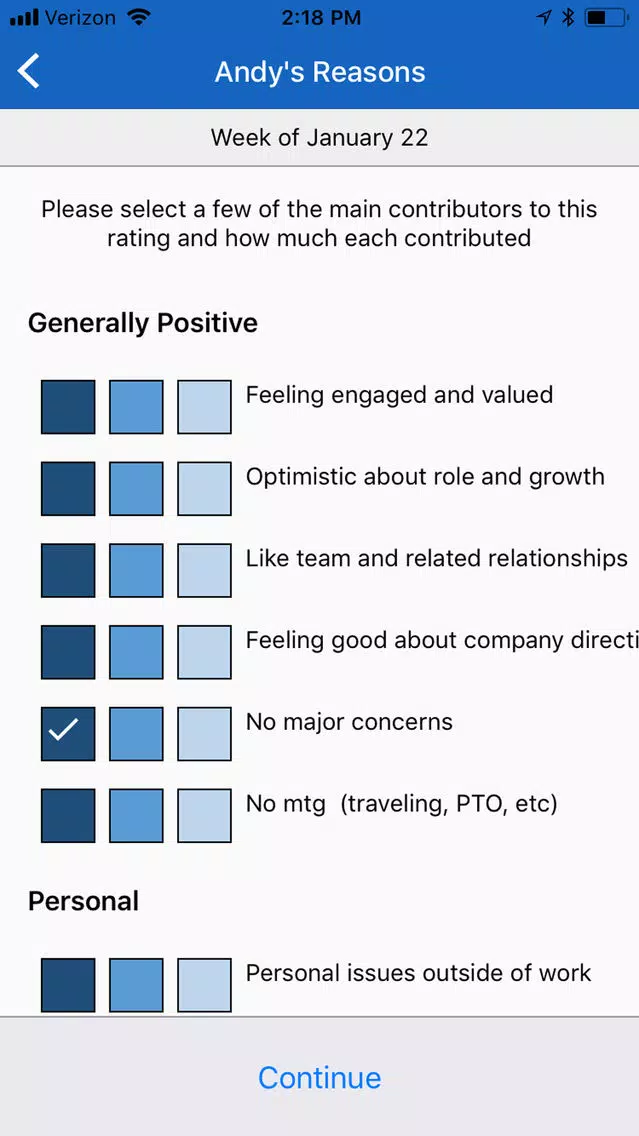 Verizon 2:18 PM

Andy's Reasons

Week of January 22

Please select a few of the main contributors to this rating and how much each contributed

Generally Positive

Feeling engaged and valued

Optimistic about role and growth

Like team and related relationships

Feeling good about company directi

No major concerns

No mtg (traveling, PTO, etc)

Personal

Personal issues outside of work

Continue